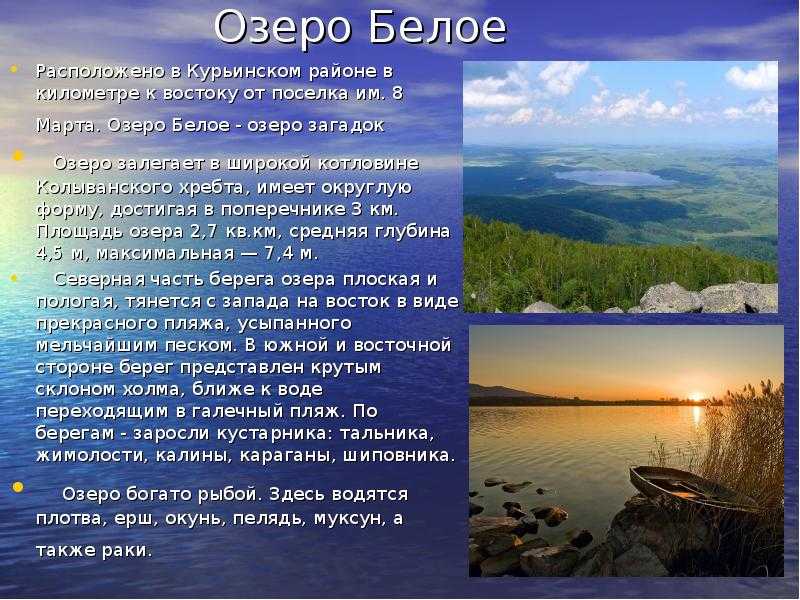 Озеро Белое

• Расположено в Курьинском районе в километре к востоку от поселка им. 8 Марта. Озеро Белое - озеро загадок

• Озеро залегает в широкой котловине Колыванского хребта, имеет округлую форму, достигая в поперечнике 3 км. Площадь озера 2,7 кв.км, средняя глубина 4,5 м, максимальная — 7,4 м.

• Северная часть берега озера плоская и пологая, тянется с запада на восток в виде прекрасного пляжа, усыпанного мельчайшим песком. В южной и восточной стороне берег представлен крутым склоном холма, ближе к воде переходящим в галечный пляж. По берегам - заросли кустарника: тальника, жимолости, калины, караганы, шиповника.

• Озеро богато рыбой. Здесь водятся плотва, ерш, окунь, пелядь, муксун, а также раки.